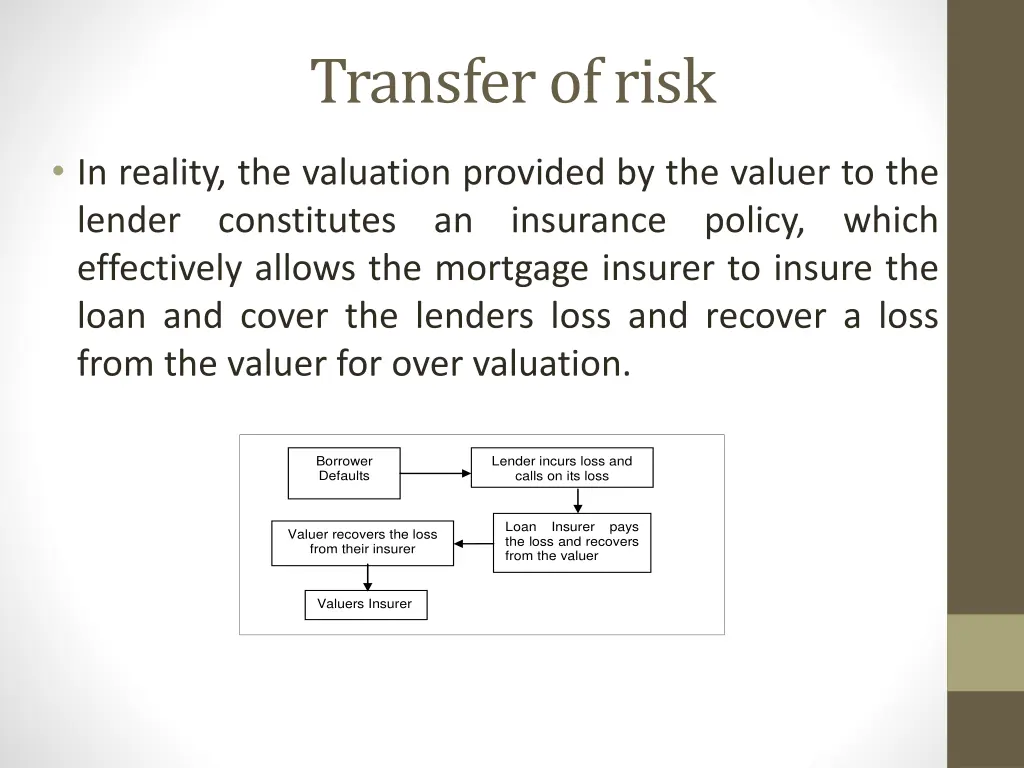 Transfer of risk

• In reality, the valuation provided by the valuer to the lender constitutes an insurance policy, which effectively allows the mortgage insurer to insure the loan and cover the lenders loss and recover a loss from the valuer for over valuation.

Borrower Defaults

Lender incurs loss and calls on its loss

Loan Insurer pays the loss and recovers from the valuer

Valuer recovers the loss from their insurer

Valuers Insurer